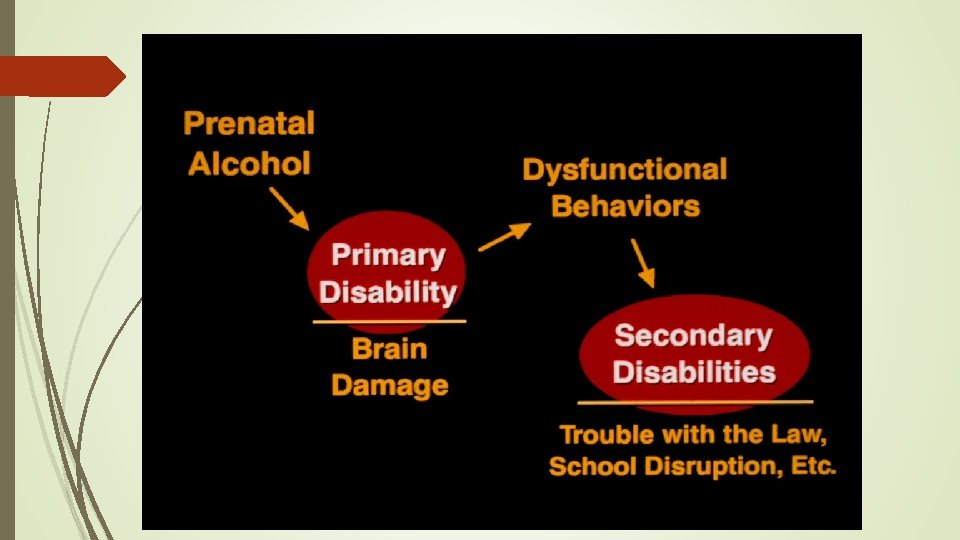 Prenatal Alcohol

Primary Disability

Brain Damage

Dysfunctional Behaviors

Secondary Disabilities

Trouble with the Law, School Disruption, Etc.